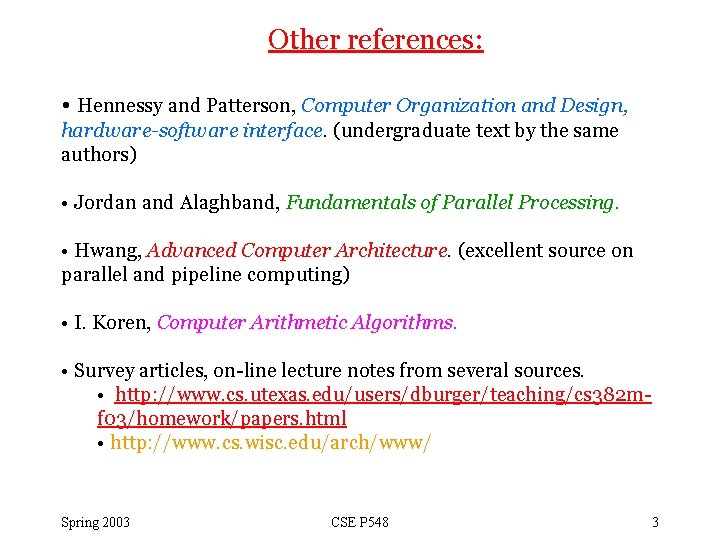 Other references:

• Hennessy and Patterson, Computer Organization and Design, hardware-software interface. (undergraduate text by the same authors)

• Jordan and Alaghband, Fundamentals of Parallel Processing.

• Hwang, Advanced Computer Architecture. (excellent source on parallel and pipeline computing)

• I. Koren, Computer Arithmetic Algorithms.

• Survey articles, on-line lecture notes from several sources.
• http://www.cs.utexas.edu/users/dburger/teaching/cs382m-f03/homework/papers.html
• http://www.cs.wisc.edu/arch/www/

Spring 2003 CSE P548 3